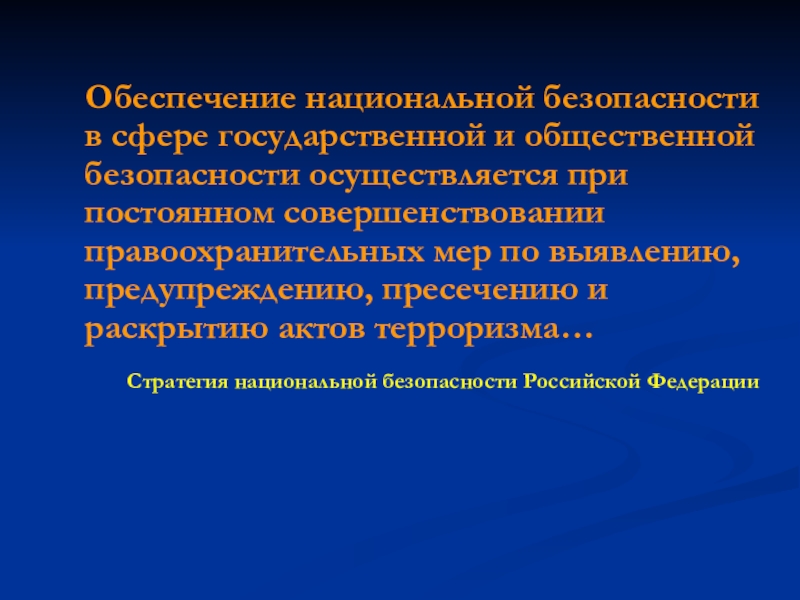 Обеспечение национальной безопасности в сфере государственной и общественной безопасности осуществляется при постоянном совершенствовании правоохранительных мер по выявлению, предупреждению, пресечению и раскрытию актов терроризма…

Стратегия национальной безопасности Российской Федерации